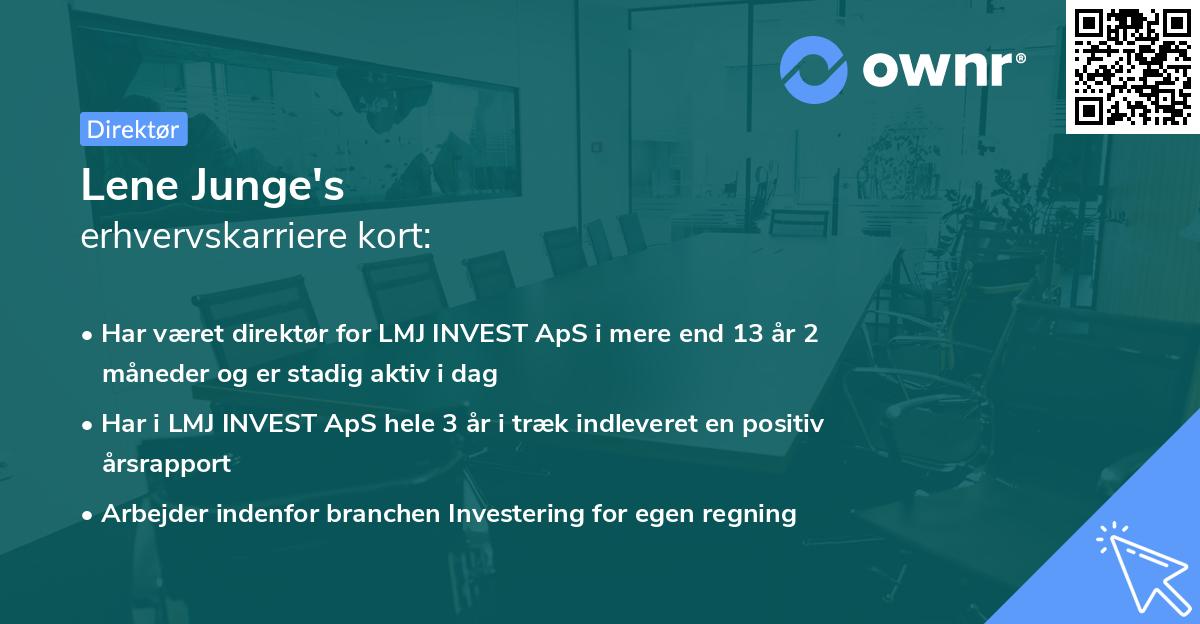 ownr®

Direktør

Lene Junge's
erhvervskarriere kort:

• Har været direktør for LMJ INVEST ApS i mere end 13 år 2 måneder og er stadig aktiv i dag

• Har i LMJ INVEST ApS hele 3 år i træk indleveret en positiv årsrapport

• Arbejder indenfor branchen Investering for egen regning